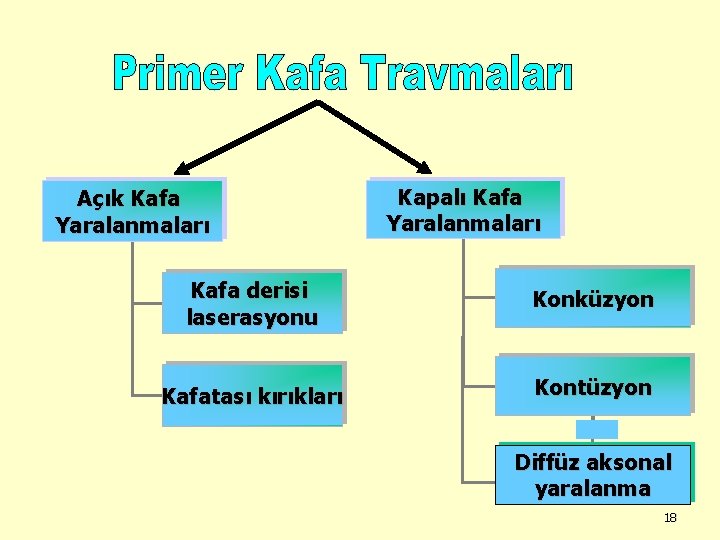 Primer Kafa Travmaları

Açık Kafa Yaralanmaları

Kafa derisi laserasyonu

Kafatası kırıkları

Kapalı Kafa Yaralanmaları

Konküzyon

Kontüzyon

Diffüz aksonal yaralanma

18